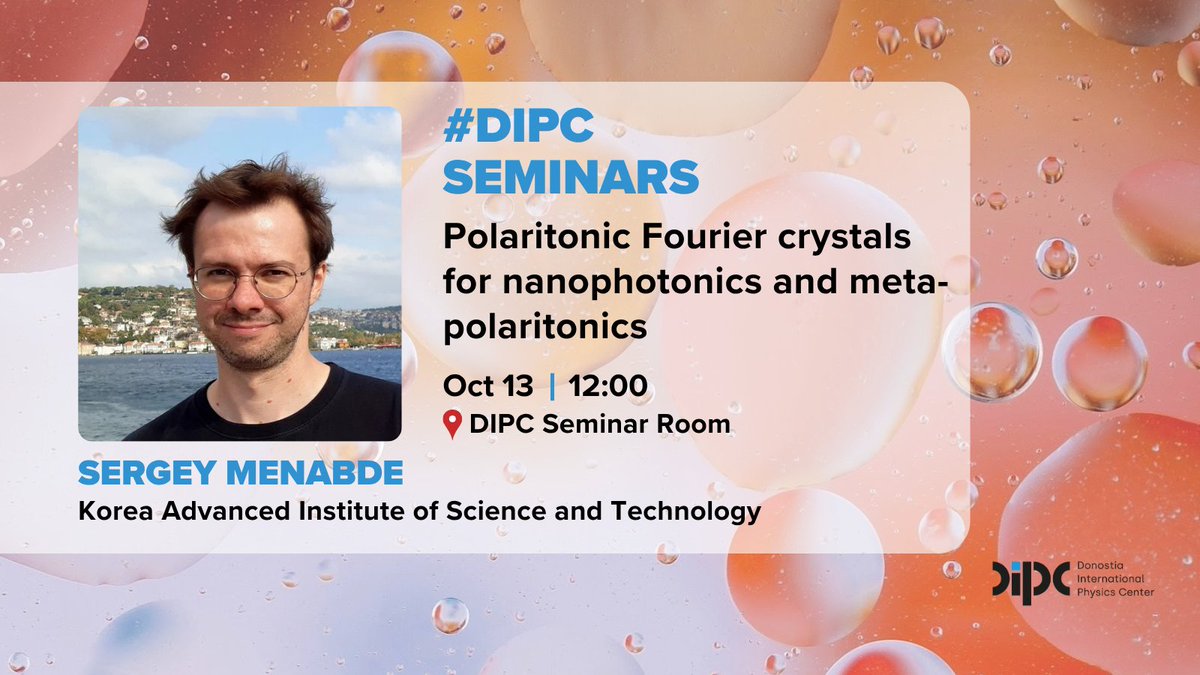 #DIPC SEMINARS

Polaritonic Fourier crystals for nanophotonics and meta-polaritonics

Oct 13 | 12:00

DIPC Seminar Room

SERGEY MENABDE

Korea Advanced Institute of Science and Technology

DIPC Donostia International Physics Center